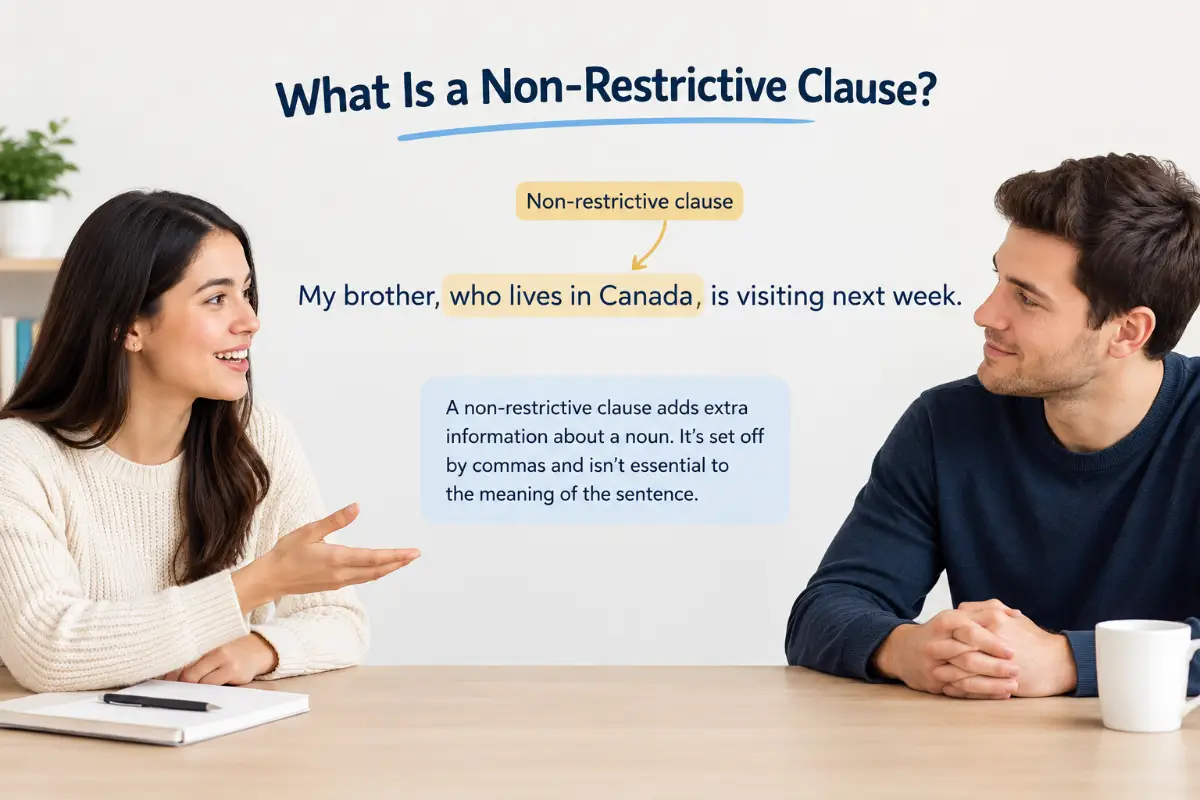 What Is a Non-Restrictive Clause?

Non-restrictive clause

My brother, who lives in Canada, is visiting next week.

A non-restrictive clause adds extra information about a noun. It's set off by commas and isn't essential to the meaning of the sentence.